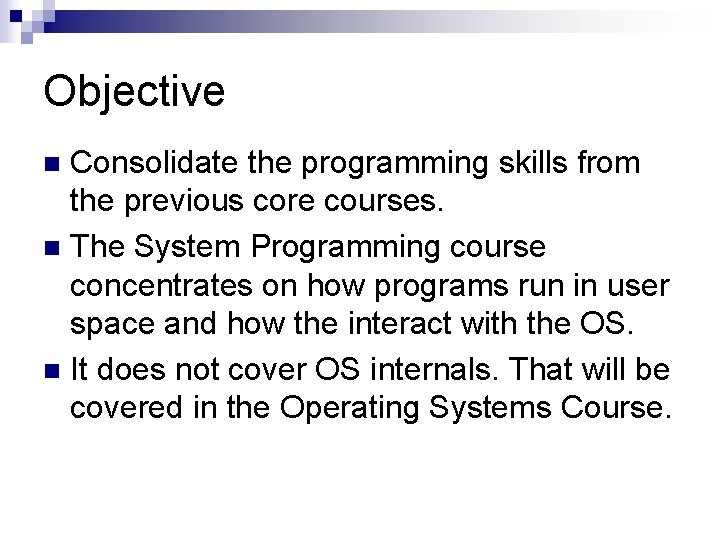 Objective

Consolidate the programming skills from the previous core courses.

The System Programming course concentrates on how programs run in user space and how the interact with the OS.

It does not cover OS internals. That will be covered in the Operating Systems Course.